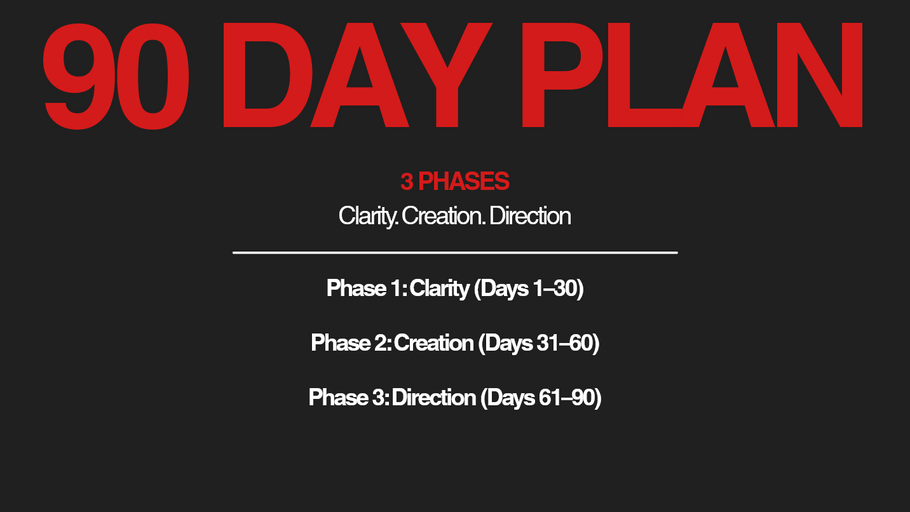 90 DAY PLAN

3 PHASES

Clarity. Creation. Direction

Phase 1: Clarity (Days 1–30)

Phase 2: Creation (Days 31–60)

Phase 3: Direction (Days 61–90)